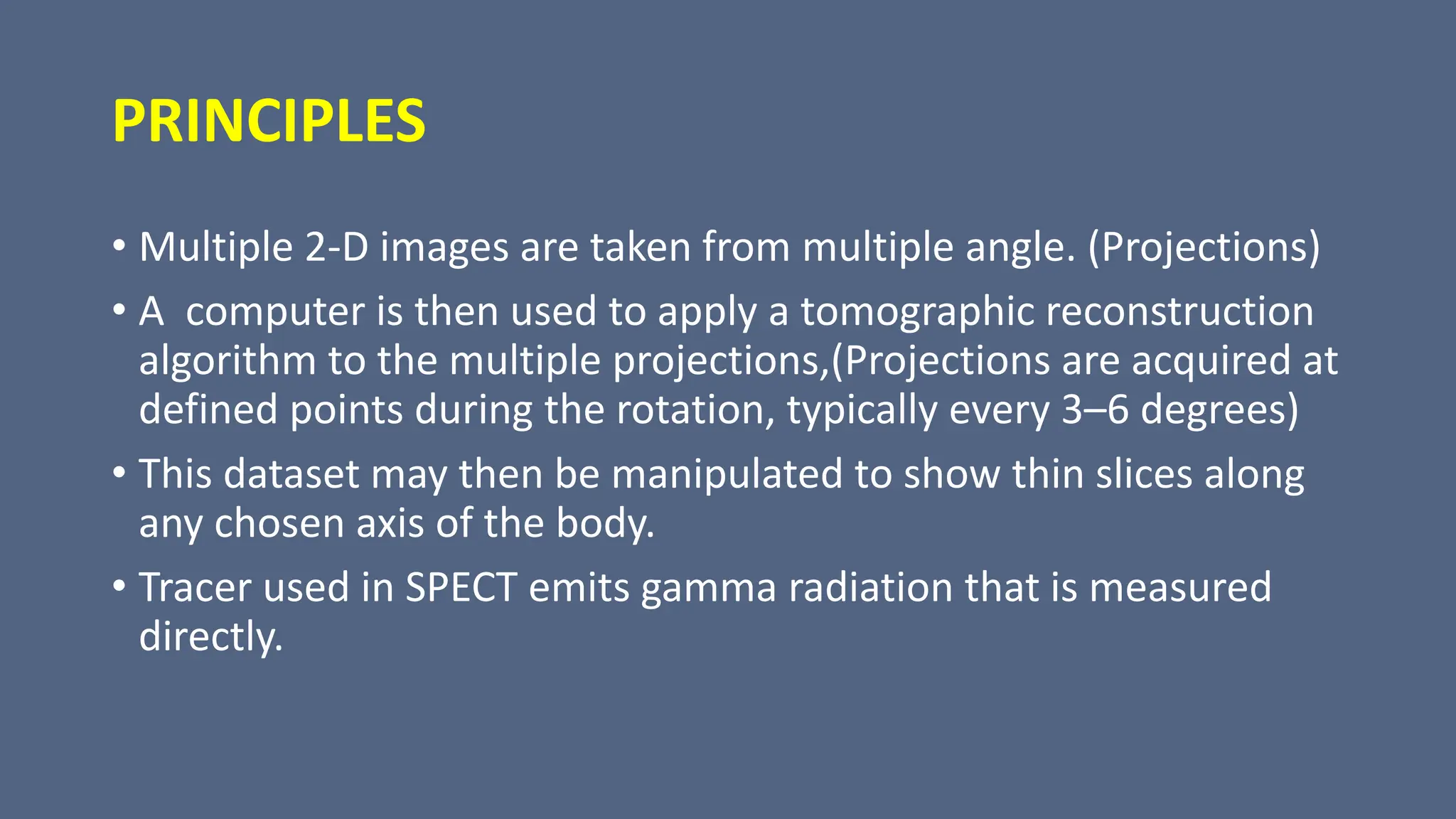 PRINCIPLES

• Multiple 2-D images are taken from multiple angle. (Projections)

• A computer is then used to apply a tomographic reconstruction algorithm to the multiple projections,(Projections are acquired at defined points during the rotation, typically every 3–6 degrees)

• This dataset may then be manipulated to show thin slices along any chosen axis of the body.

• Tracer used in SPECT emits gamma radiation that is measured directly.